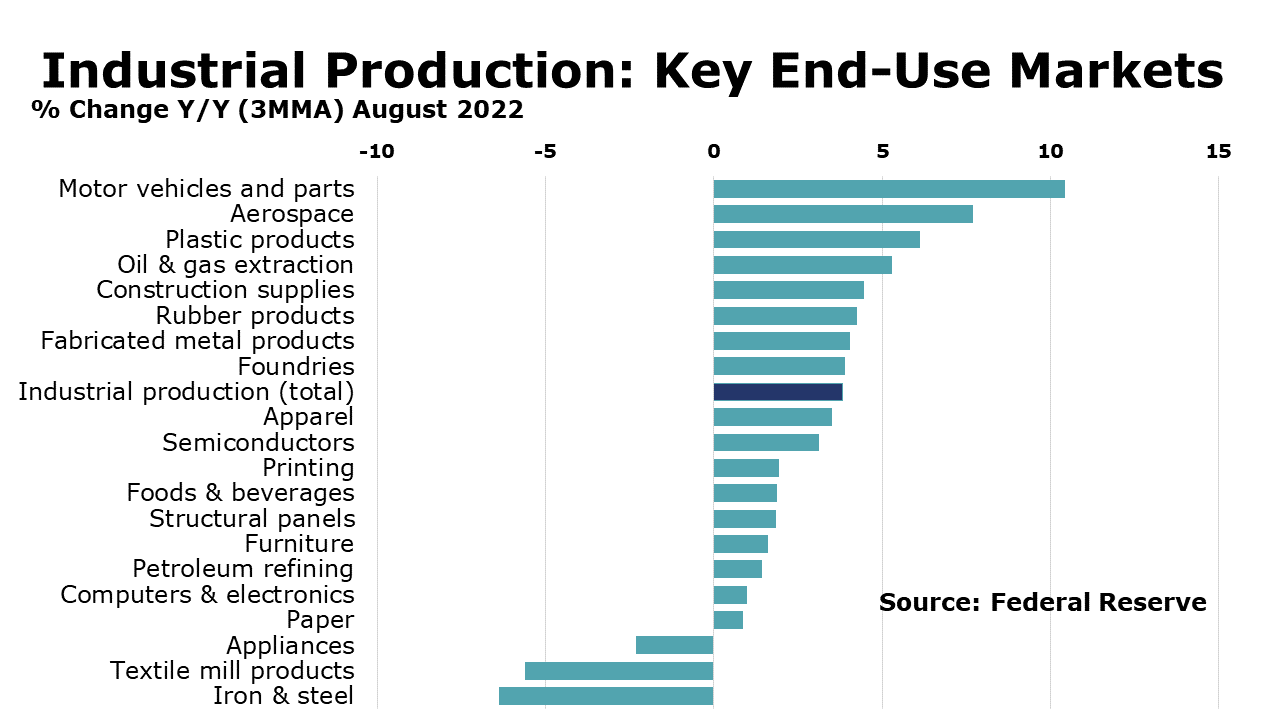 Industrial Production: Key End-Use Markets
% Change Y/Y (3MMA) August 2022

-10 -5 0 5 10 15

Motor vehicles and parts
Aerospace
Plastic products
Oil & gas extraction
Construction supplies
Rubber products
Fabricated metal products
Foundries
Industrial production (total)
Apparel
Semiconductors
Printing
Foods & beverages
Structural panels
Furniture
Petroleum refining
Computers & electronics
Paper
Appliances
Textile mill products
Iron & steel

Source: Federal Reserve